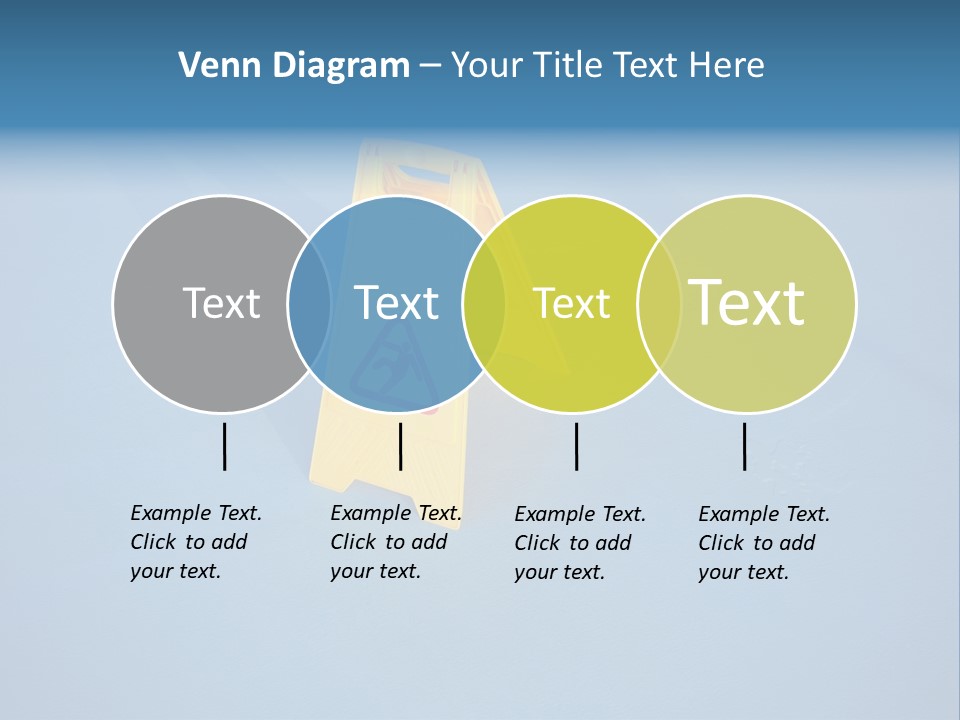 Venn Diagram – Your Title Text Here

Text

Text

Text

Text

Example Text. Click to add your text.

Example Text. Click to add your text.

Example Text. Click to add your text.

Example Text. Click to add your text.